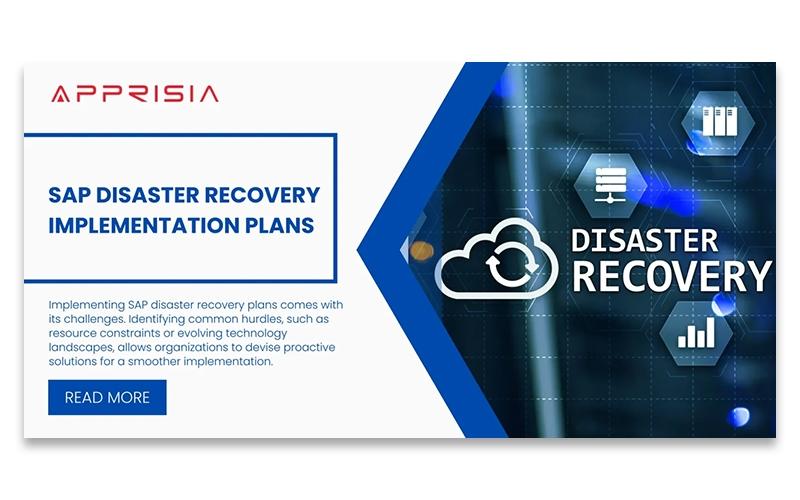 APPRISIA

SAP DISASTER RECOVERY IMPLEMENTATION PLANS

Implementing SAP disaster recovery plans comes with its challenges. Identifying common hurdles, such as resource constraints or evolving technology landscapes, allows organizations to devise proactive solutions for a smoother implementation.

READ MORE

DISASTER RECOVERY